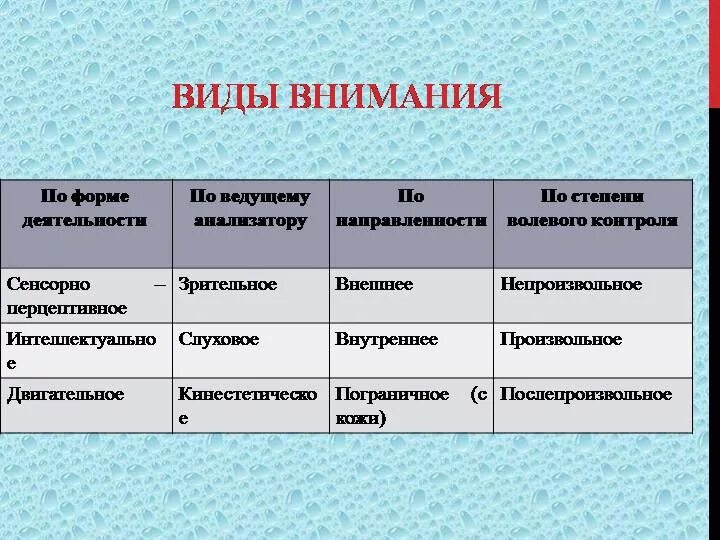 ВИДЫ ВНИМАНИЯ

| По форме деятельности | По ведущему анализатору | По направленности | По степени волевого контроля |
|---|---|---|---|
| Сенсорно – перцептивное | Зрительное | Внешнее | Непроизвольное |
| Интеллектуальное | Слуховое | Внутреннее | Произвольное |
| Двигательное | Кинестетическое | Пограничное (с кожи) | Послепроизвольное |